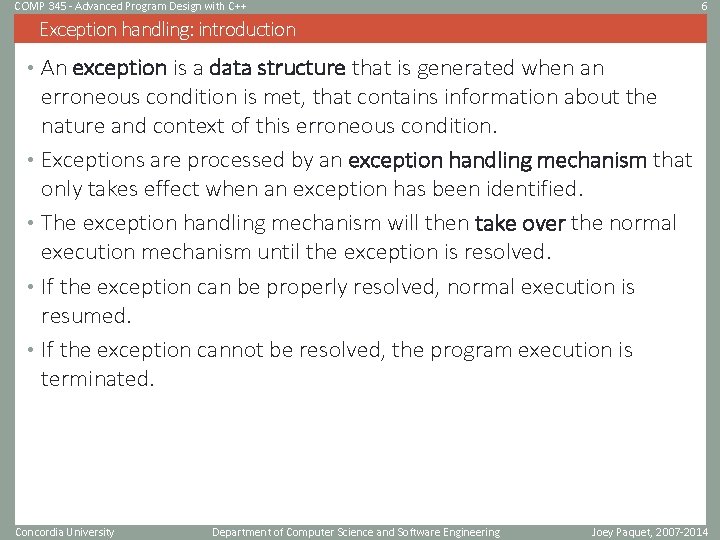 COMP 345 - Advanced Program Design with C++ 6

Exception handling: introduction

• An exception is a data structure that is generated when an erroneous condition is met, that contains information about the nature and context of this erroneous condition.

• Exceptions are processed by an exception handling mechanism that only takes effect when an exception has been identified.

• The exception handling mechanism will then take over the normal execution mechanism until the exception is resolved.

• If the exception can be properly resolved, normal execution is resumed.

• If the exception cannot be resolved, the program execution is terminated.

Concordia University Department of Computer Science and Software Engineering Joey Paquet, 2007-2014